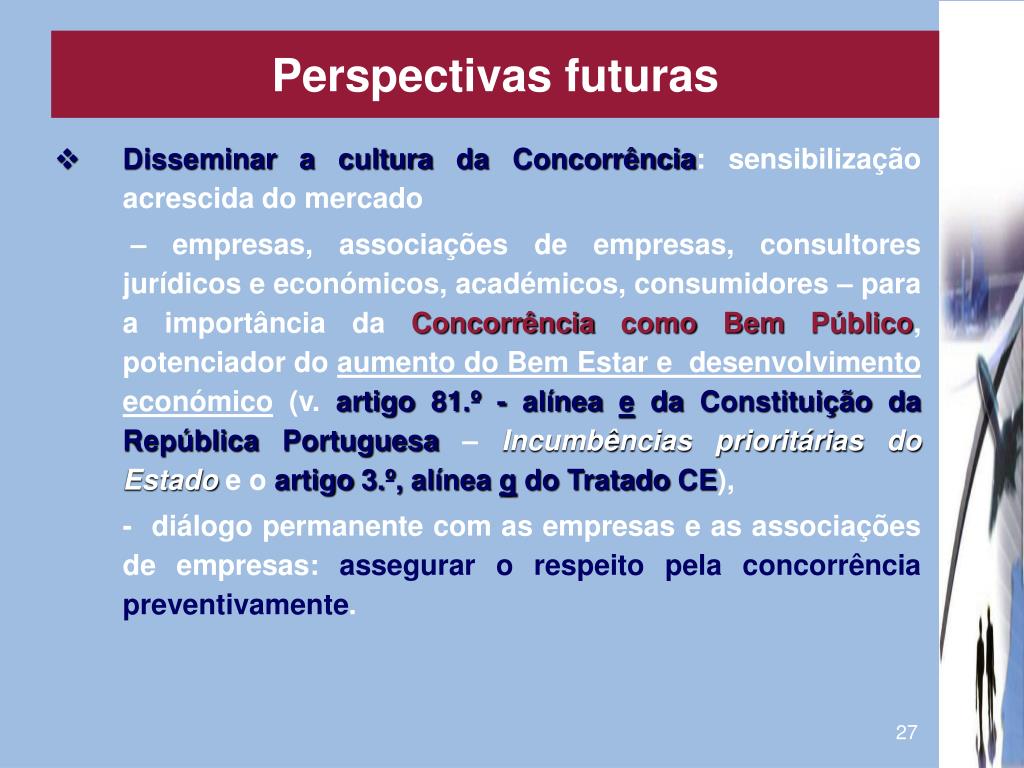 Perspectivas futuras

❖ Disseminar a cultura da Concorrência: sensibilização acrescida do mercado

– empresas, associações de empresas, consultores jurídicos e económicos, académicos, consumidores – para a importância da Concorrência como Bem Público, potenciador do aumento do Bem Estar e desenvolvimento económico (v. artigo 81.º - alínea e da Constituição da República Portuguesa – Incumbências prioritárias do Estado e o artigo 3.º, alínea g do Tratado CE),

- diálogo permanente com as empresas e as associações de empresas: assegurar o respeito pela concorrência preventivamente.

27